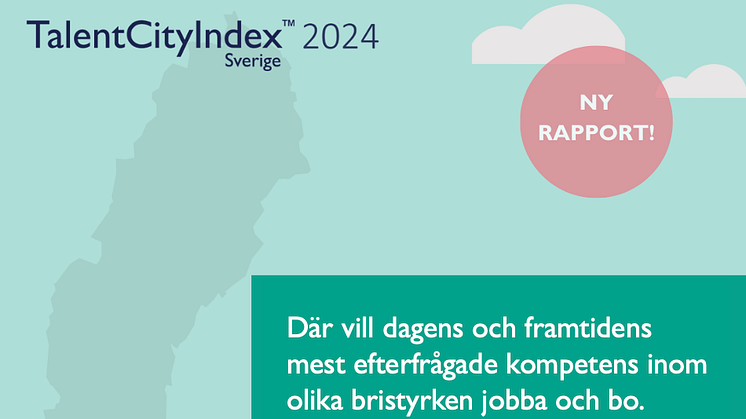 TalentCityIndex™ 2024
Sverige

NY RAPPORT!

Där vill dagens och framtidens mest efterfrågade kompetens inom olika bristyrken jobba och bo.